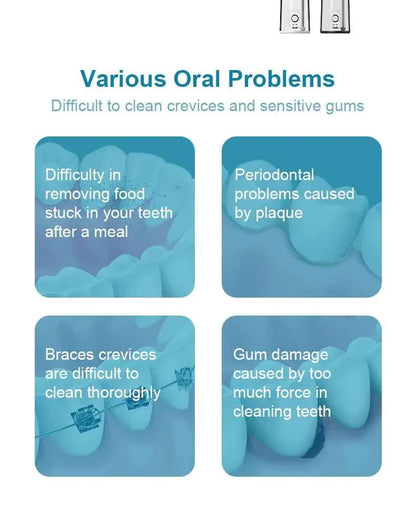 Various Oral Problems

Difficult to clean crevices and sensitive gums

Difficulty in removing food stuck in your teeth after a meal

Periodontal problems caused by plaque

Braces crevices are difficult to clean thoroughly

Gum damage caused by too much force in cleaning teeth